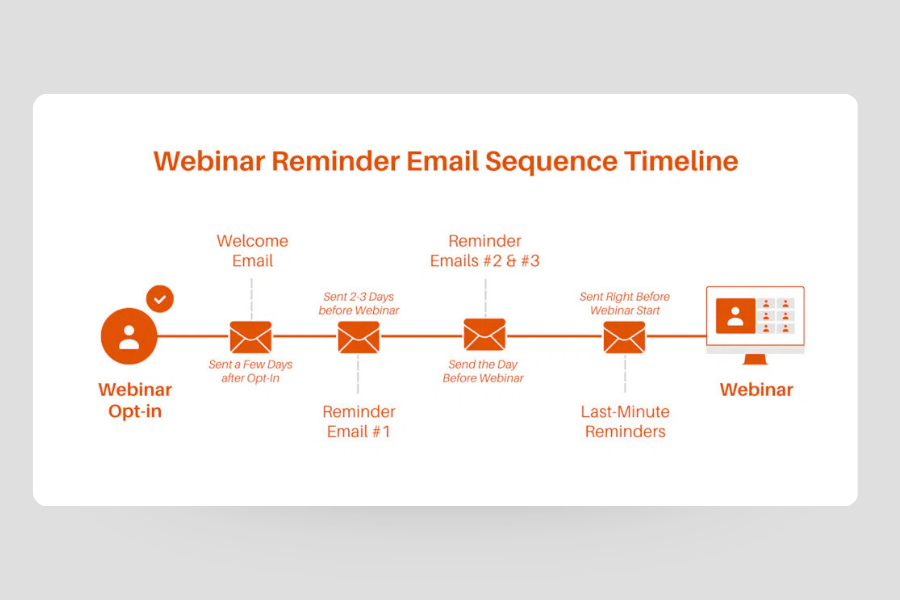 Webinar Reminder Email Sequence Timeline

Webinar Opt-in

Welcome Email

Sent a Few Days after Opt-In

Sent 2-3 Days before Webinar

Reminder Email #1

Reminder Emails #2 & #3

Send the Day Before Webinar

Sent Right Before Webinar Start

Last-Minute Reminders

Webinar